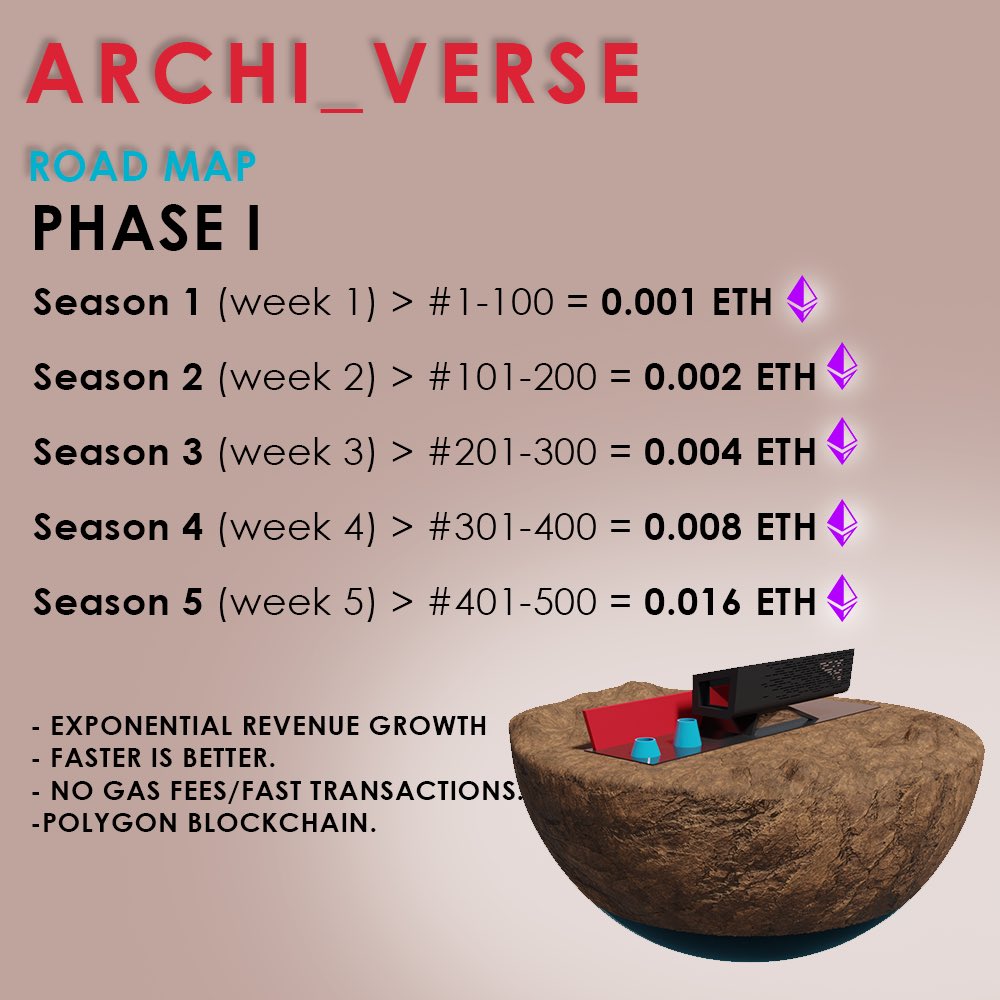 ARCHI_VERSE

ROAD MAP

PHASE I

Season 1 (week 1) > #1-100 = 0.001 ETH

Season 2 (week 2) > #101-200 = 0.002 ETH

Season 3 (week 3) > #201-300 = 0.004 ETH

Season 4 (week 4) > #301-400 = 0.008 ETH

Season 5 (week 5) > #401-500 = 0.016 ETH

- EXPONENTIAL REVENUE GROWTH
- FASTER IS BETTER.
- NO GAS FEES/FAST TRANSACTIONS.
-POLYGON BLOCKCHAIN.